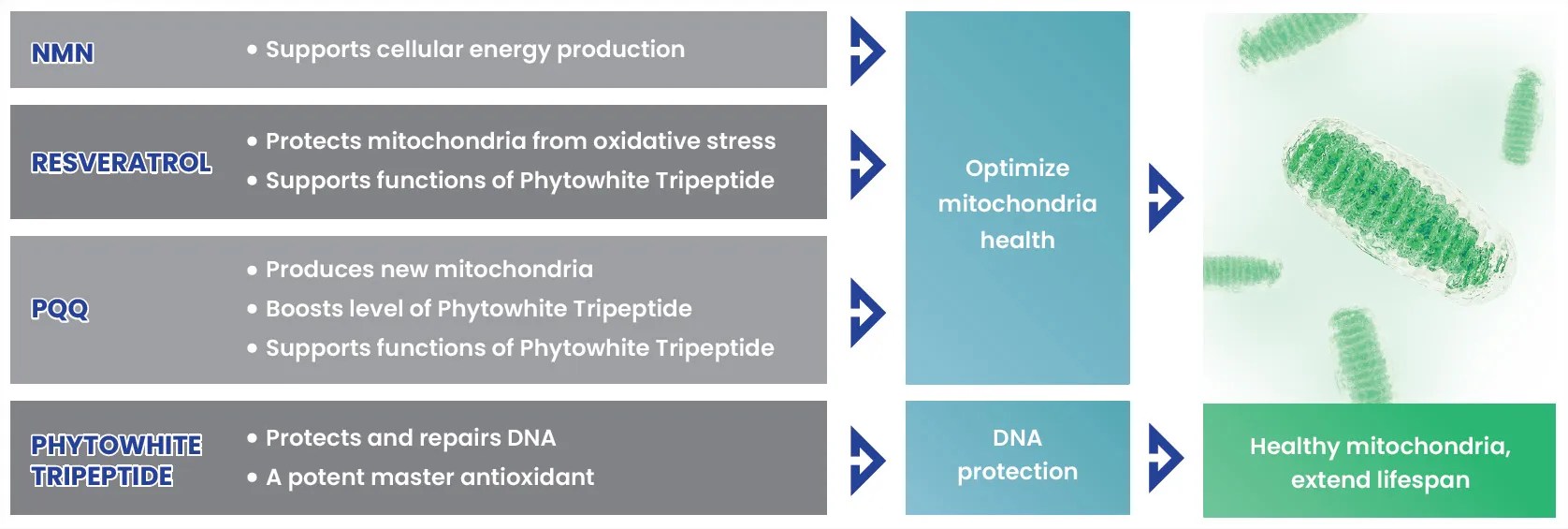 NMN

• Supports cellular energy production

RESVERATROL

• Protects mitochondria from oxidative stress
• Supports functions of Phytowhite Tripeptide

PQQ

• Produces new mitochondria
• Boosts level of Phytowhite Tripeptide
• Supports functions of Phytowhite Tripeptide

PHYTOWHITE TRIPEPTIDE

• Protects and repairs DNA
• A potent master antioxidant

Optimize mitochondria health

DNA protection

Healthy mitochondria, extend lifespan